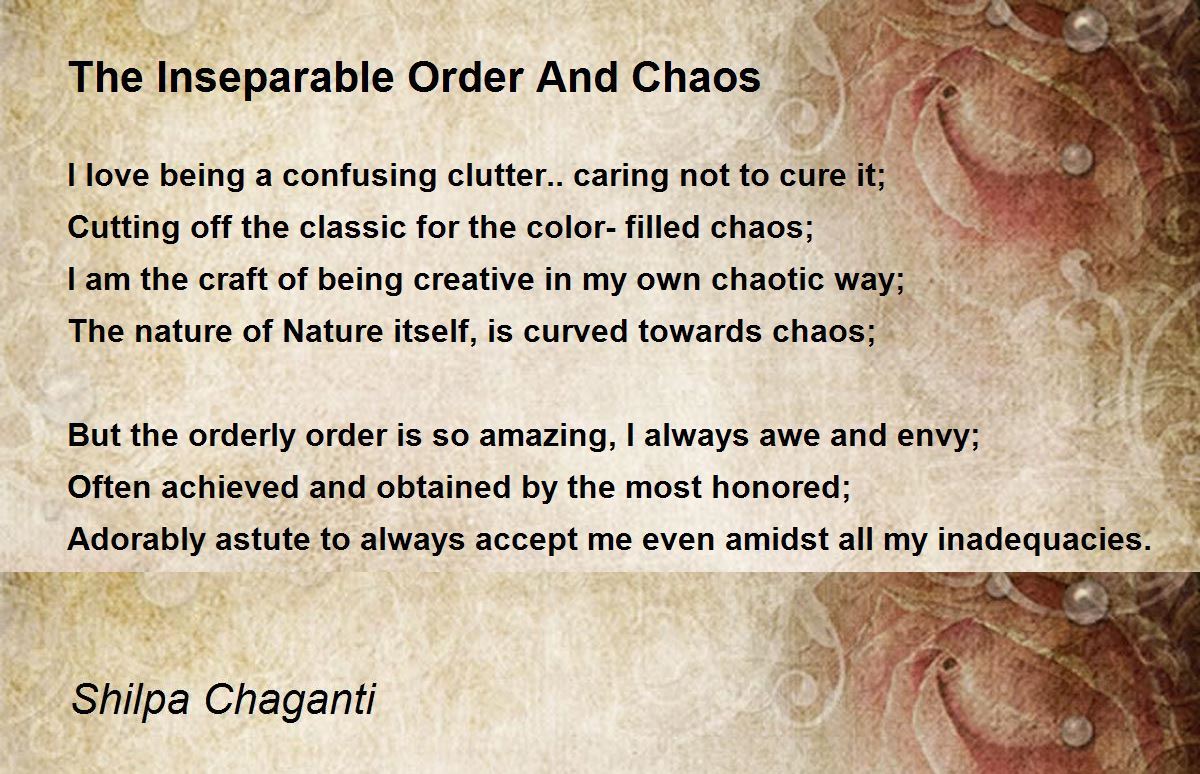 The Inseparable Order And Chaos

I love being a confusing clutter.. caring not to cure it;
Cutting off the classic for the color- filled chaos;
I am the craft of being creative in my own chaotic way;
The nature of Nature itself, is curved towards chaos;

But the orderly order is so amazing, I always awe and envy;
Often achieved and obtained by the most honored;
Adorably astute to always accept me even amidst all my inadequacies.

Shilpa Chaganti